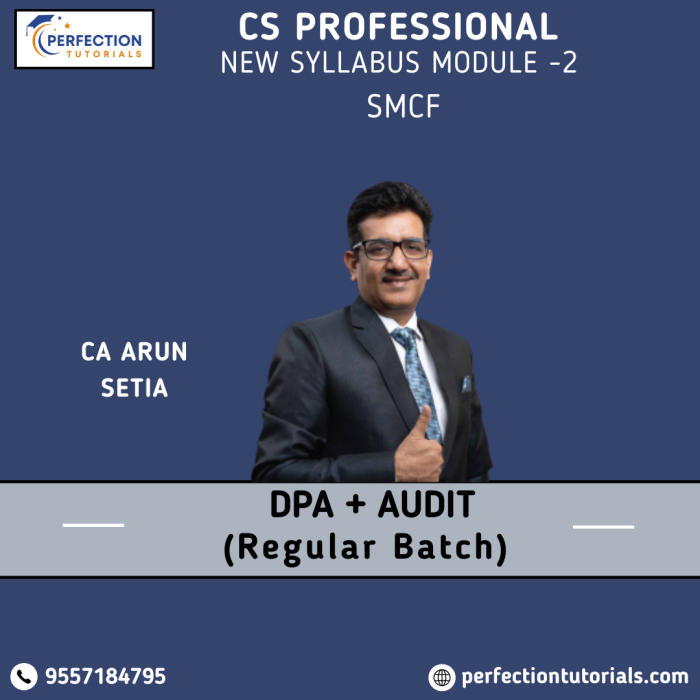 PERFECTION TUTORIALS

CS PROFESSIONAL
NEW SYLLABUS MODULE -2
SMCF

CA ARUN SETIA

DPA + AUDIT
(Regular Batch)

9557184795

perfectiontutorials.com